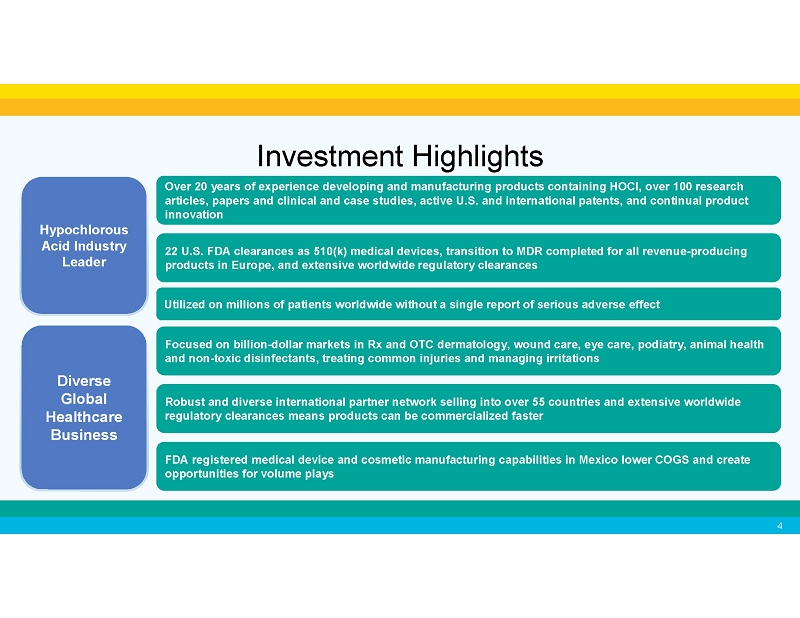 Investment Highlights

Hypochlorous Acid Industry Leader

Over 20 years of experience developing and manufacturing products containing HOCl, over 100 research articles, papers and clinical and case studies, active U.S. and international patents, and continual product innovation

22 U.S. FDA clearances as 510(k) medical devices, transition to MDR completed for all revenue-producing products in Europe, and extensive worldwide regulatory clearances

Utilized on millions of patients worldwide without a single report of serious adverse effect

Diverse Global Healthcare Business

Focused on billion-dollar markets in Rx and OTC dermatology, wound care, eye care, podiatry, animal health and non-toxic disinfectants, treating common injuries and managing irritations

Robust and diverse international partner network selling into over 55 countries and extensive worldwide regulatory clearances means products can be commercialized faster

FDA registered medical device and cosmetic manufacturing capabilities in Mexico lower COGS and create opportunities for volume plays

4